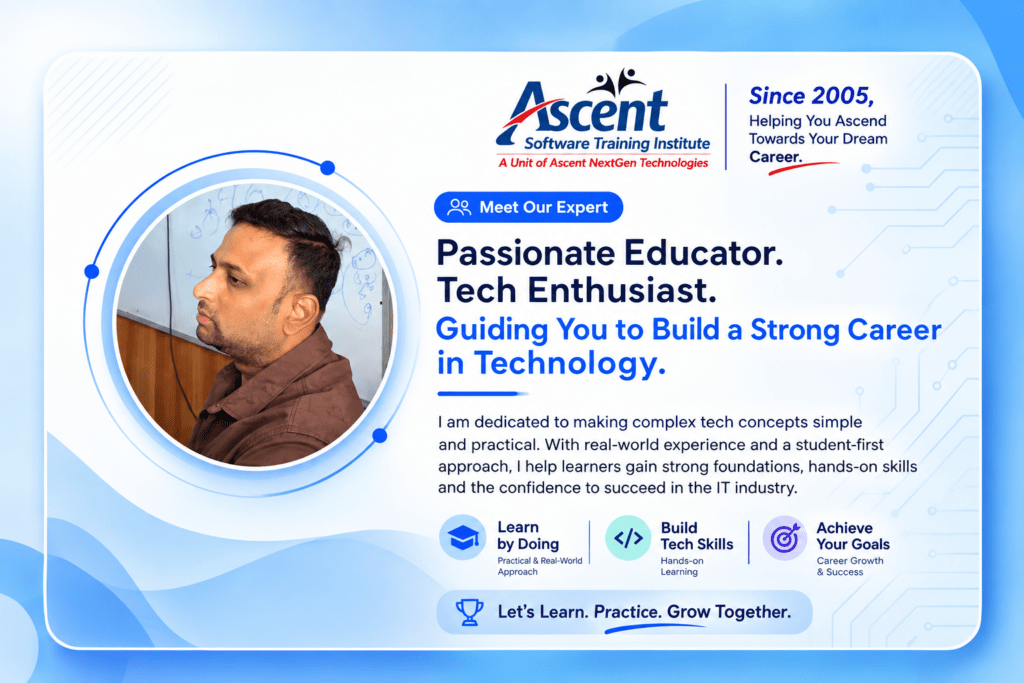 Ascent
Software Training Institute
A Unit of Ascent NextGen Technologies

Since 2005,
Helping You Ascend Towards Your Dream Career.

Meet Our Expert

Passionate Educator.
Tech Enthusiast.
Guiding You to Build a Strong Career in Technology.

I am dedicated to making complex tech concepts simple and practical. With real-world experience and a student-first approach, I help learners gain strong foundations, hands-on skills and the confidence to succeed in the IT industry.

Learn by Doing
Practical & Real-World Approach

</>
Build Tech Skills
Hands-on Learning

Achieve Your Goals
Career Growth & Success

Let's Learn. Practice. Grow Together.